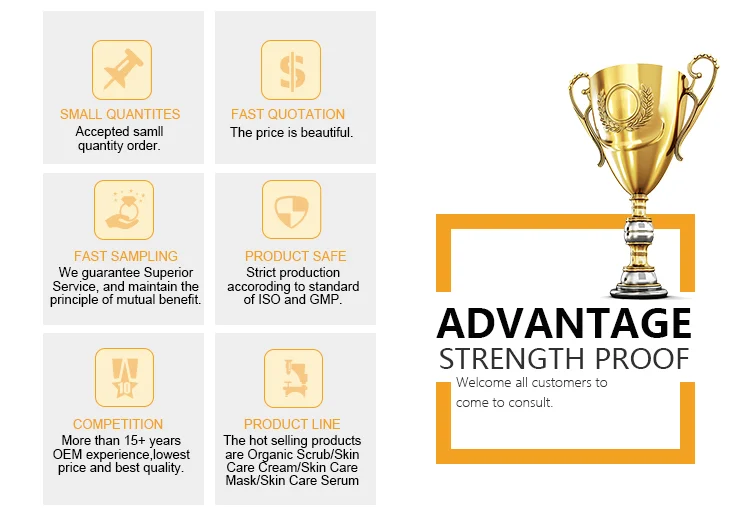 SMALL QUANTITES
Accepted samll quantity order.

FAST QUOTATION
The price is beautiful.

FAST SAMPLING
We guarantee Superior Service, and maintain the principle of mutual benefit.

PRODUCT SAFE
Strict production accoroding to standard of ISO and GMP.

COMPETITION
More than 15+ years OEM experience,lowest price and best quality.

PRODUCT LINE
The hot selling products are Organic Scrub/Skin Care Cream/Skin Care Mask/Skin Care Serum

ADVANTAGE
STRENGTH PROOF
Welcome all customers to come to consult.